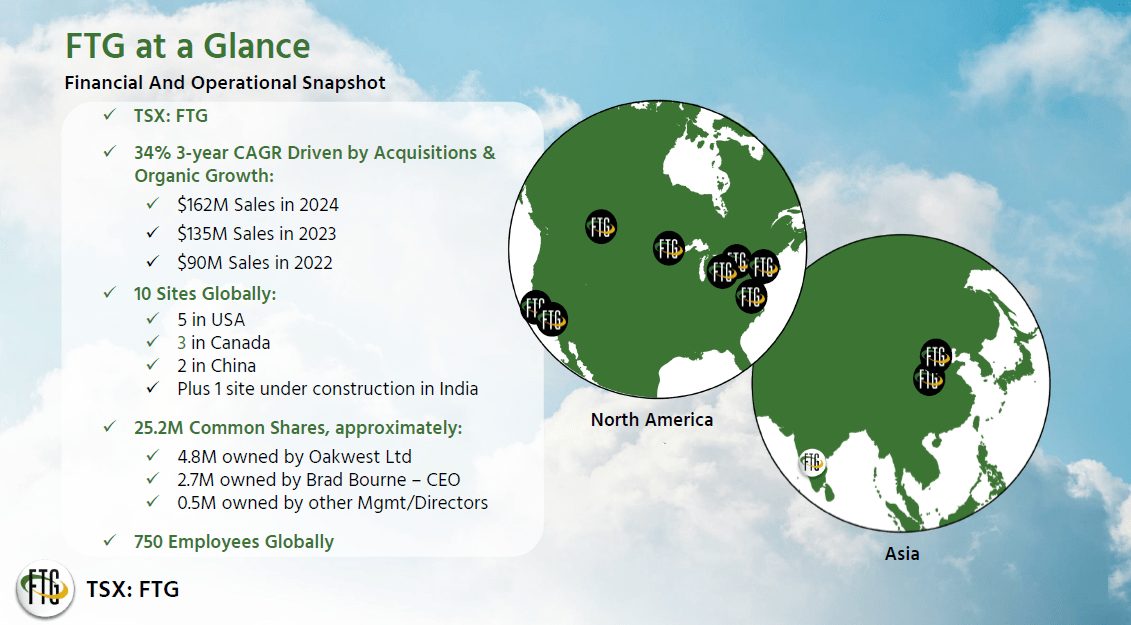 FTG at a Glance

Financial And Operational Snapshot

✓ TSX: FTG

✓ 34% 3-year CAGR Driven by Acquisitions & Organic Growth:
✓ $162M Sales in 2024
✓ $135M Sales in 2023
✓ $90M Sales in 2022

✓ 10 Sites Globally:
✓ 5 in USA
✓ 3 in Canada
✓ 2 in China
✓ Plus 1 site under construction in India

✓ 25.2M Common Shares, approximately:
✓ 4.8M owned by Oakwest Ltd
✓ 2.7M owned by Brad Bourne – CEO
✓ 0.5M owned by other Mgmt/Directors

✓ 750 Employees Globally

FTG FTG FTG FTG FTG FTG FTG FTG

North America

FTG FTG FTG

Asia

FTG TSX: FTG